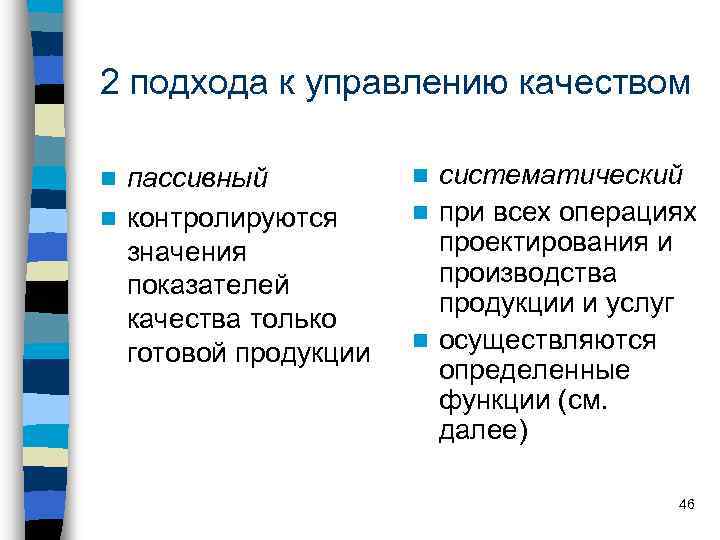 2 подхода к управлению качеством

- пассивный
- контролируются значения показателей качества только готовой продукции

- систематический
- при всех операциях проектирования и производства продукции и услуг
- осуществляются определенные функции (см. далее)

46